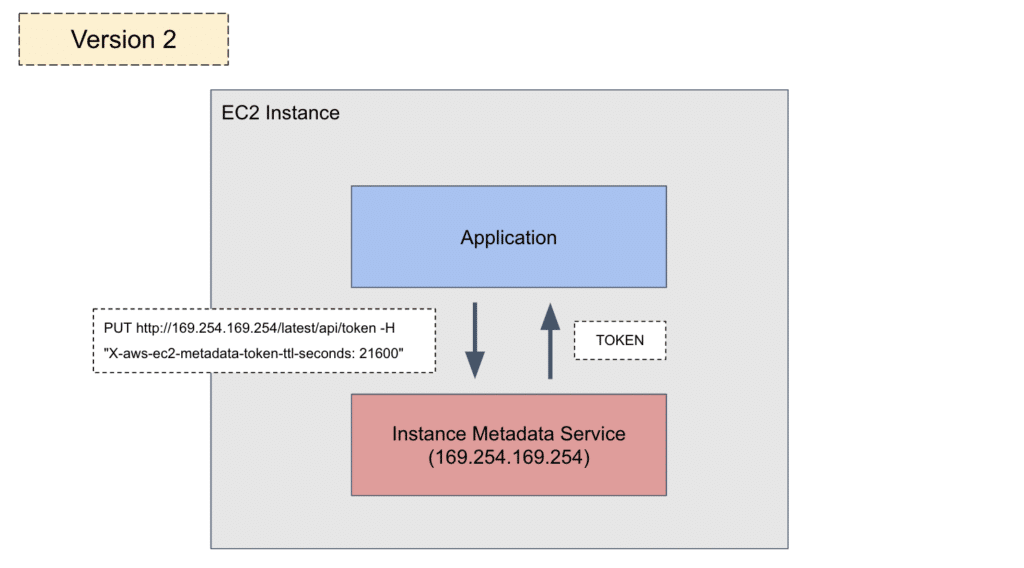 Version 2

EC2 Instance

Application

PUT http://169.254.169.254/latest/api/token -H
"X-aws-ec2-metadata-token-ttl-seconds: 21600"

TOKEN

Instance Metadata Service
(169.254.169.254)